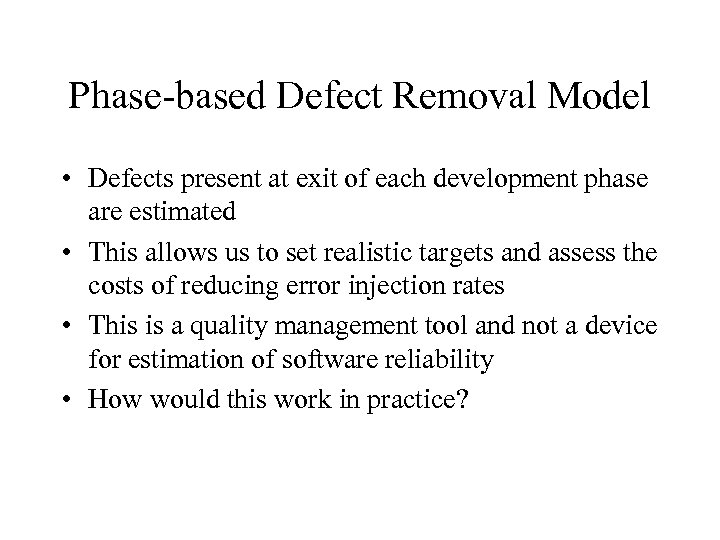 Phase-based Defect Removal Model

• Defects present at exit of each development phase are estimated
• This allows us to set realistic targets and assess the costs of reducing error injection rates
• This is a quality management tool and not a device for estimation of software reliability
• How would this work in practice?